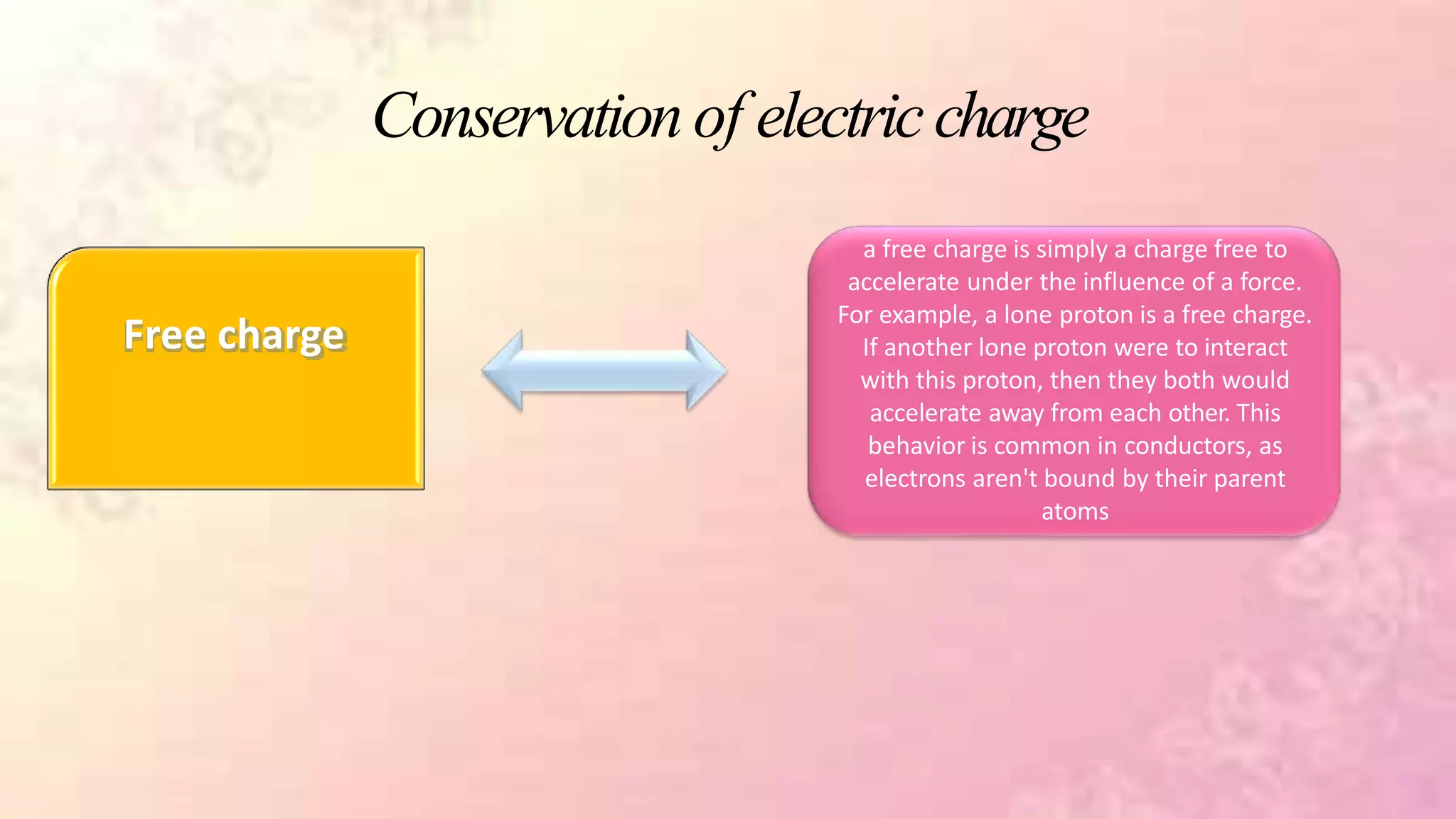 Conservation of electric charge

Free charge

a free charge is simply a charge free to accelerate under the influence of a force. For example, a lone proton is a free charge. If another lone proton were to interact with this proton, then they both would accelerate away from each other. This behavior is common in conductors, as electrons aren't bound by their parent atoms